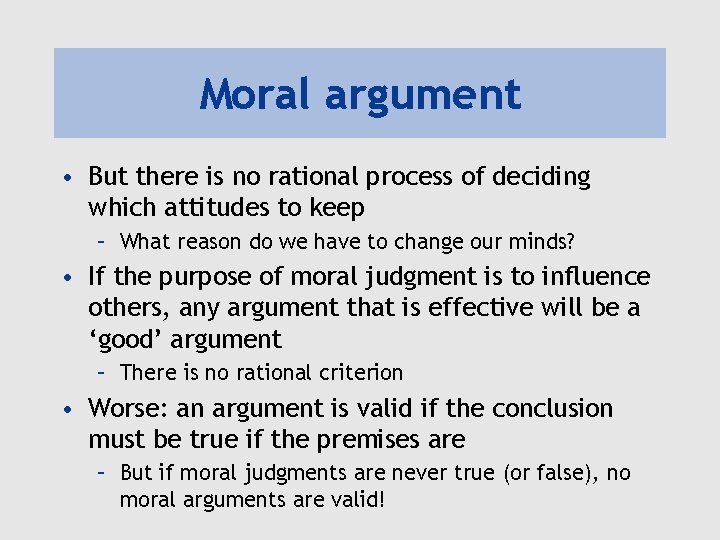 Moral argument

• But there is no rational process of deciding which attitudes to keep
  – What reason do we have to change our minds?
• If the purpose of moral judgment is to influence others, any argument that is effective will be a ‘good’ argument
  – There is no rational criterion
• Worse: an argument is valid if the conclusion must be true if the premises are
  – But if moral judgments are never true (or false), no moral arguments are valid!